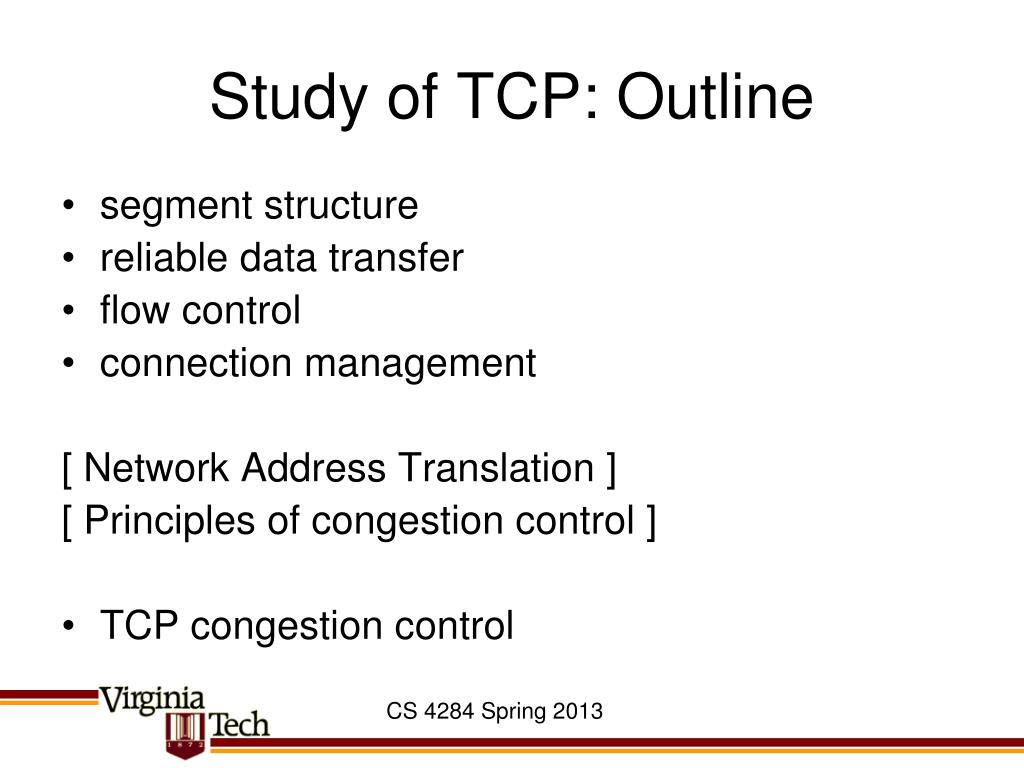 Study of TCP: Outline

• segment structure
• reliable data transfer
• flow control
• connection management

[ Network Address Translation ]
[ Principles of congestion control ]

• TCP congestion control

Virginia Tech 1872

CS 4284 Spring 2013